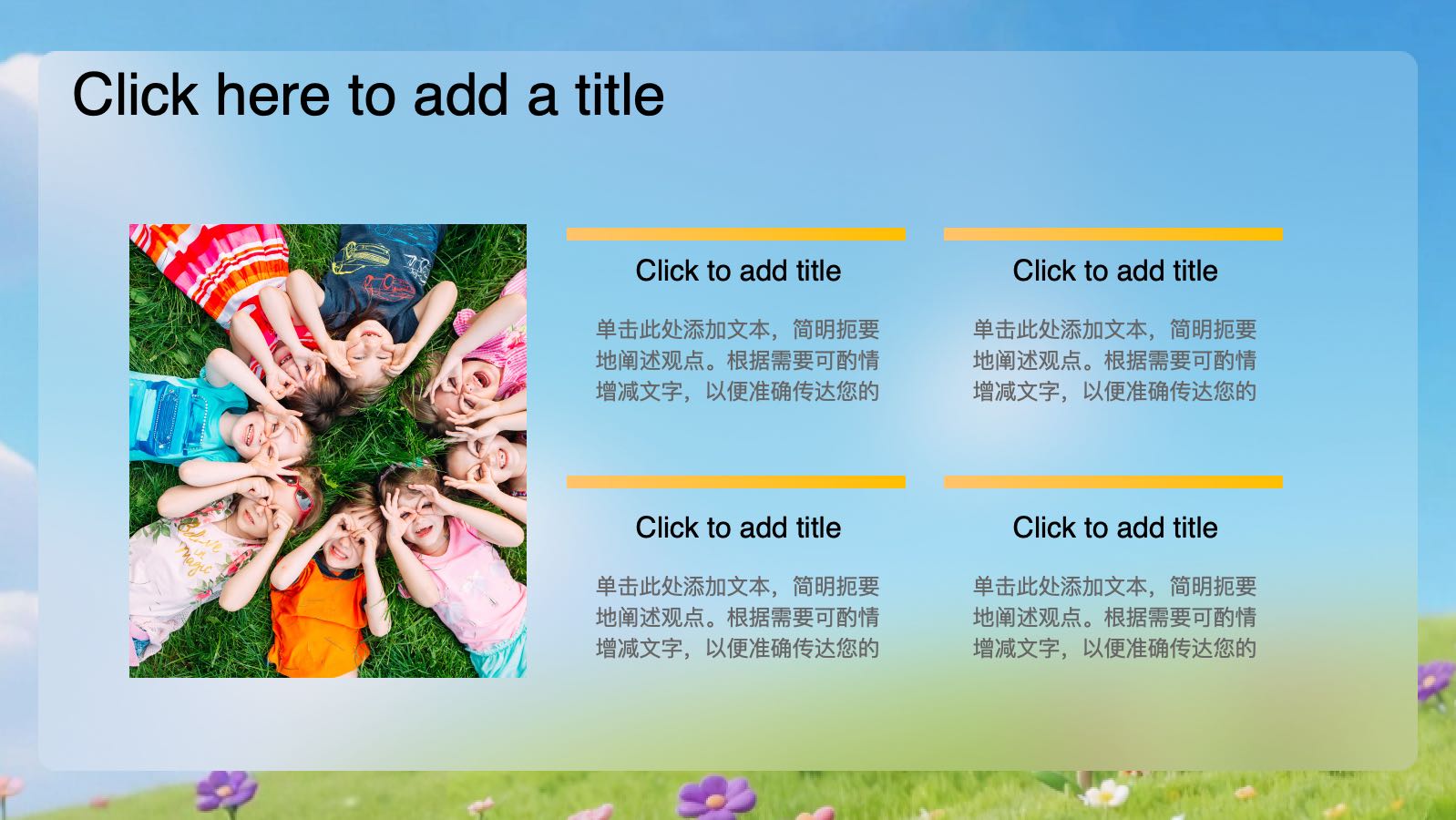 Click here to add a title

Click to add title

单击此处添加文本，简明扼要地阐述观点。根据需要可酌情增减文字，以便准确传达您的

Click to add title

单击此处添加文本，简明扼要地阐述观点。根据需要可酌情增减文字，以便准确传达您的

Click to add title

单击此处添加文本，简明扼要地阐述观点。根据需要可酌情增减文字，以便准确传达您的

Click to add title

单击此处添加文本，简明扼要地阐述观点。根据需要可酌情增减文字，以便准确传达您的